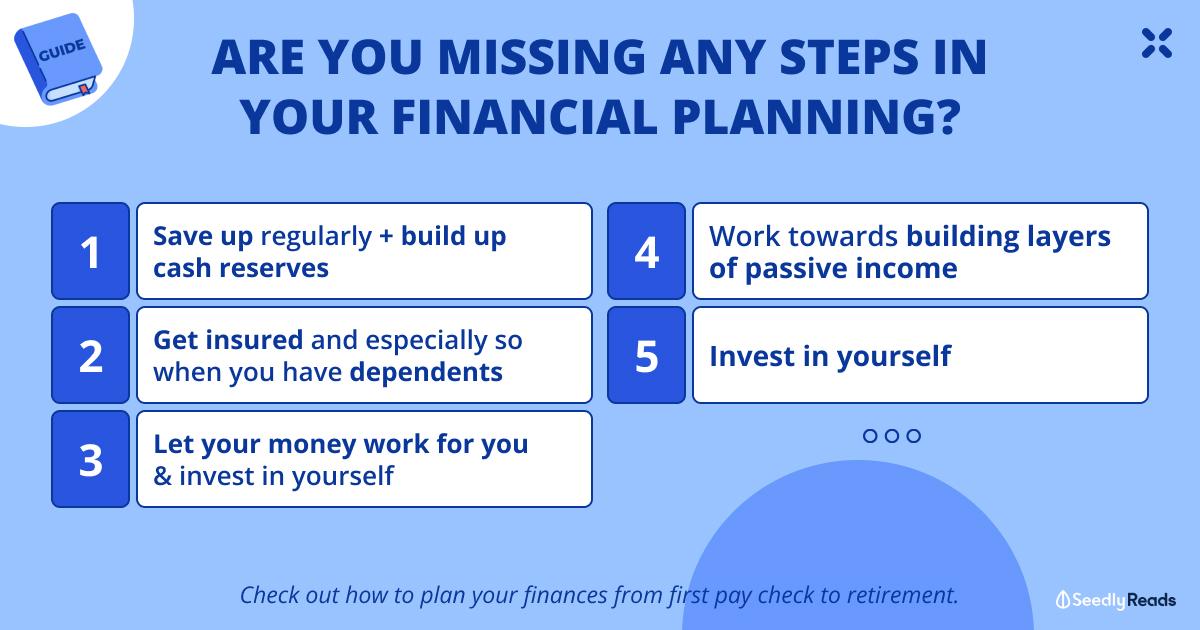 GUIDE

ARE YOU MISSING ANY STEPS IN YOUR FINANCIAL PLANNING?

1 Save up regularly + build up cash reserves

2 Get insured and especially so when you have dependents

3 Let your money work for you & invest in yourself

4 Work towards building layers of passive income

5 Invest in yourself

Check out how to plan your finances from first pay check to retirement.

Seedly Reads